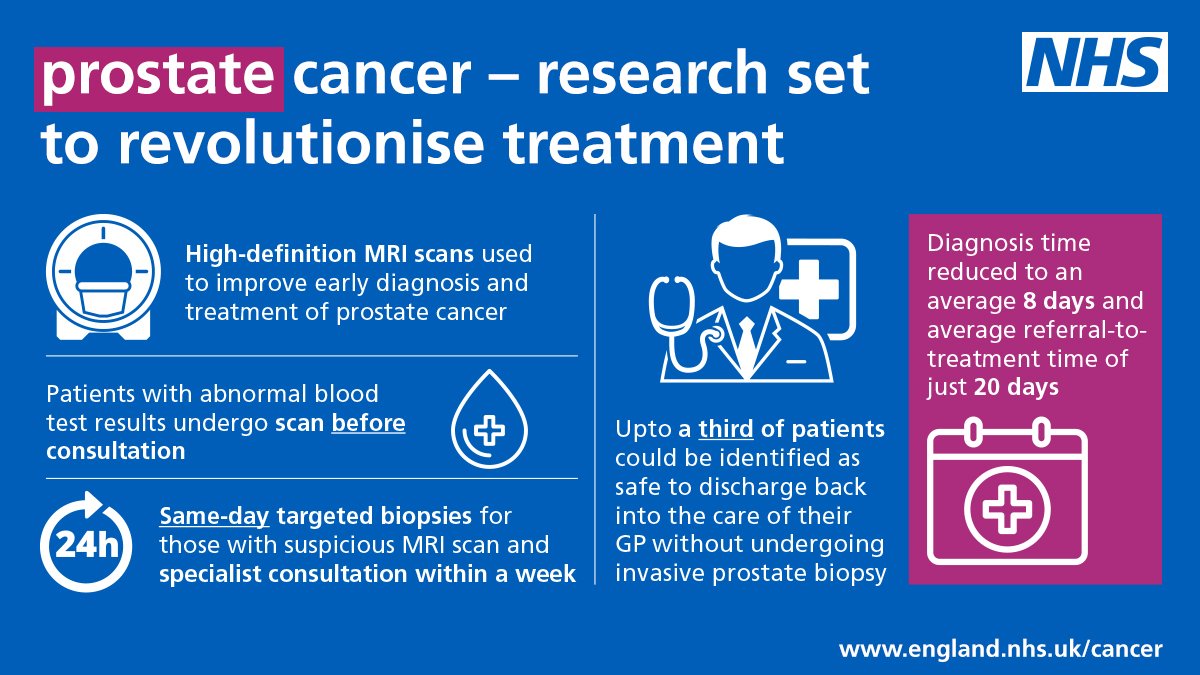 prostate cancer – research set to revolutionise treatment

NHS

High-definition MRI scans used to improve early diagnosis and treatment of prostate cancer

Patients with abnormal blood test results undergo scan before consultation

24h

Same-day targeted biopsies for those with suspicious MRI scan and specialist consultation within a week

Upto a third of patients could be identified as safe to discharge back into the care of their GP without undergoing invasive prostate biopsy

Diagnosis time reduced to an average 8 days and average referral-to-treatment time of just 20 days

www.england.nhs.uk/cancer